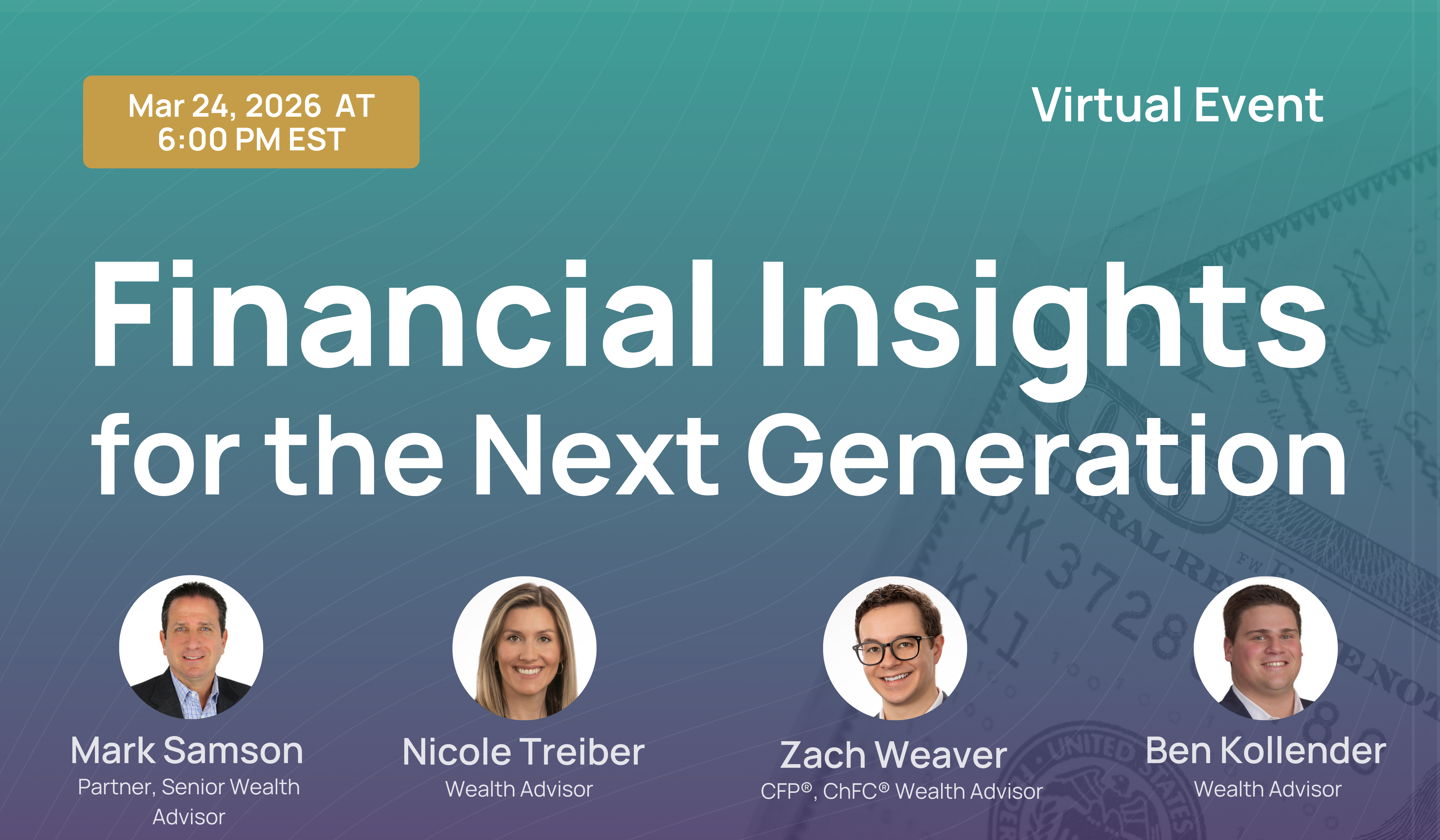 Mar 24, 2026 AT
6:00 PM EST

Virtual Event

Financial Insights for the Next Generation

Mark Samson
Partner, Senior Wealth Advisor

Nicole Treiber
Wealth Advisor

Zach Weaver
CFP®, ChFC® Wealth Advisor

Ben Kollender
Wealth Advisor